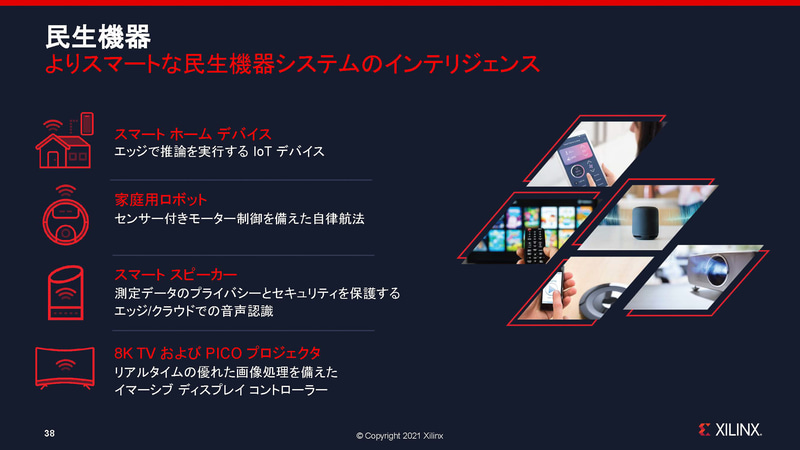 民生機器
よりスマートな民生機器システムのインテリジェンス

スマート ホーム デバイス
エッジで推論を実行する IoT デバイス

家庭用ロボット
センサー付きモーター制御を備えた自律航法

スマート スピーカー
測定データのプライバシーとセキュリティを保護する
エッジ/クラウドでの音声認識

8K TV および PICO プロジェクタ
リアルタイムの優れた画像処理を備えた
イマーシブ ディスプレイ コントローラー

38

© Copyright 2021 Xilinx

XILINX.